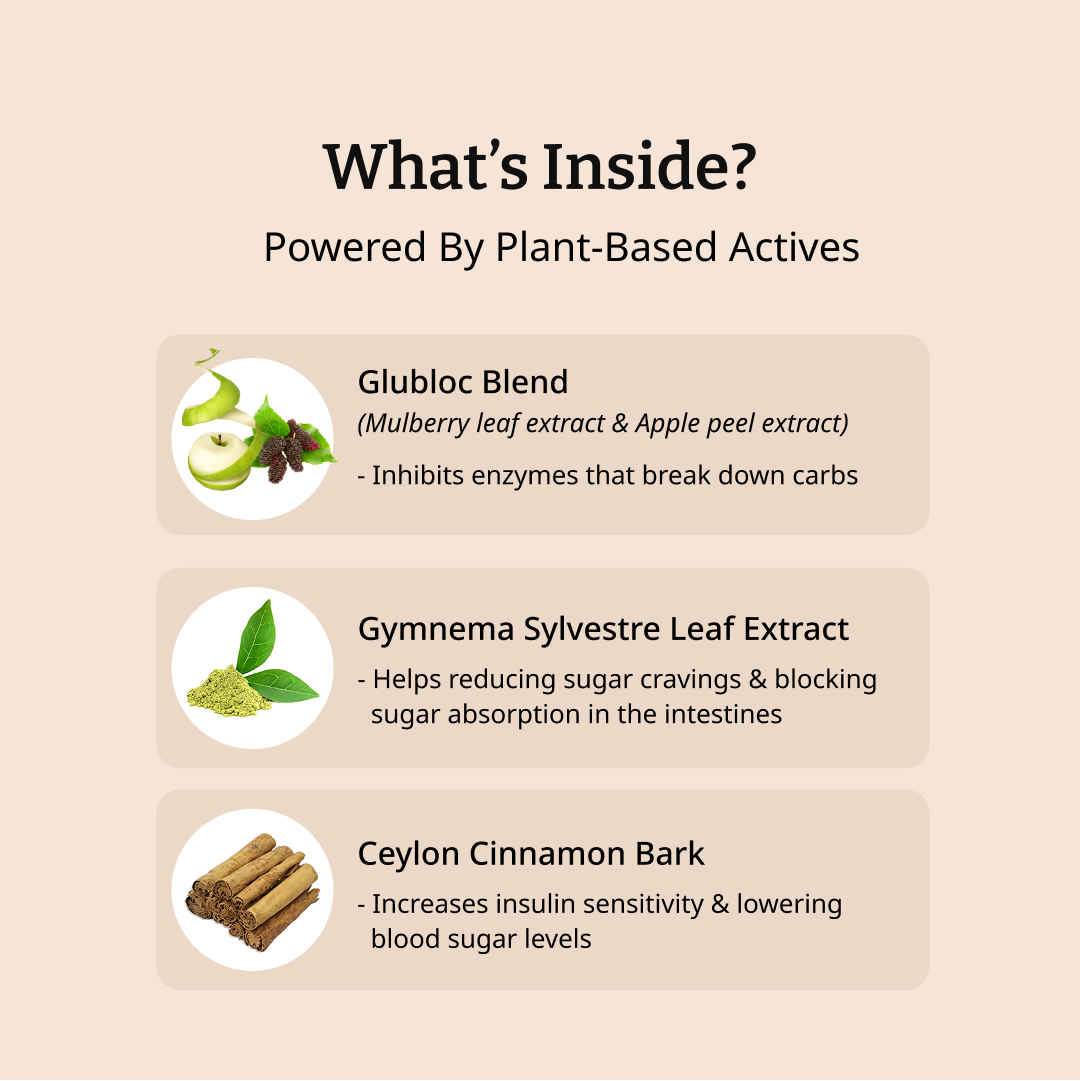 What's Inside?

Powered By Plant-Based Actives

Glubloc Blend

(Mulberry leaf extract & Apple peel extract)

- Inhibits enzymes that break down carbs

Gymnema Sylvestre Leaf Extract

- Helps reducing sugar cravings & blocking sugar absorption in the intestines

Ceylon Cinnamon Bark

- Increases insulin sensitivity & lowering blood sugar levels